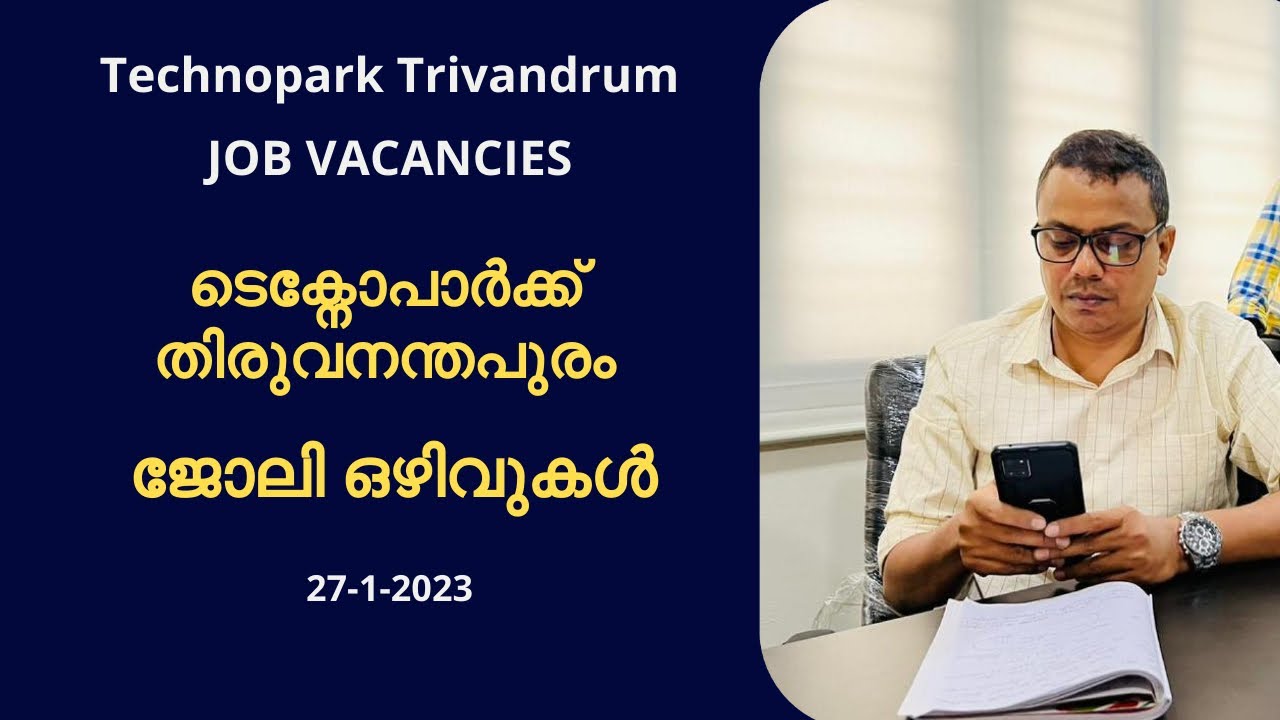 Technopark Trivandrum

JOB VACANCIES

ടെക്നോപാർക്ക് തിരുവനന്തപുരം

ജോലി ഒഴിവുകൾ

27-1-2023